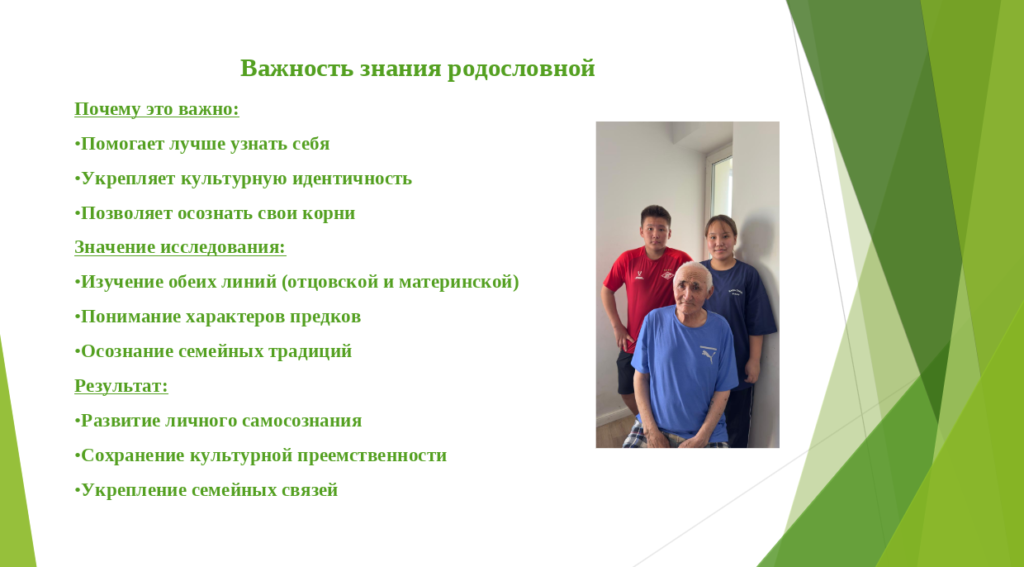 Важность знания родословной

Почему это важно:

•Помогает лучше узнать себя

•Укрепляет культурную идентичность

•Позволяет осознать свои корни

Значение исследования:

•Изучение обеих линий (отцовской и материнской)

•Понимание характеров предков

•Осознание семейных традиций

Результат:

•Развитие личного самосознания

•Сохранение культурной преемственности

•Укрепление семейных связей